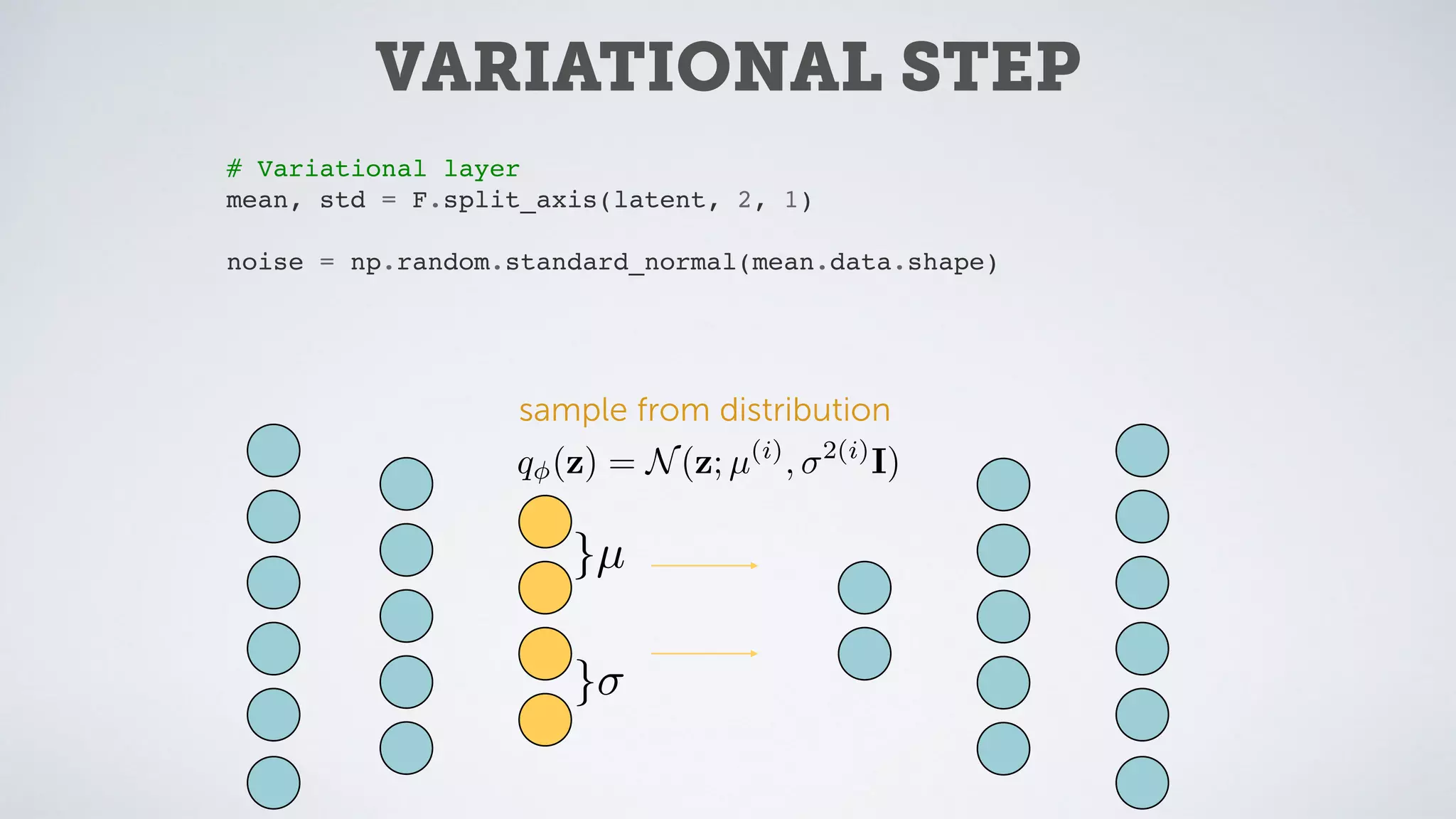 VARIATIONAL STEP

# Variational layer
mean, std = F.split_axis(latent, 2, 1)

noise = np.random.standard_normal(mean.data.shape)

sample from distribution

$q_\phi(\mathbf{z}) = \mathcal{N}(\mathbf{z}; \mu^{(i)}, \sigma^{2(i)}\mathbf{I})$

$\}\mu$

$\}\sigma$